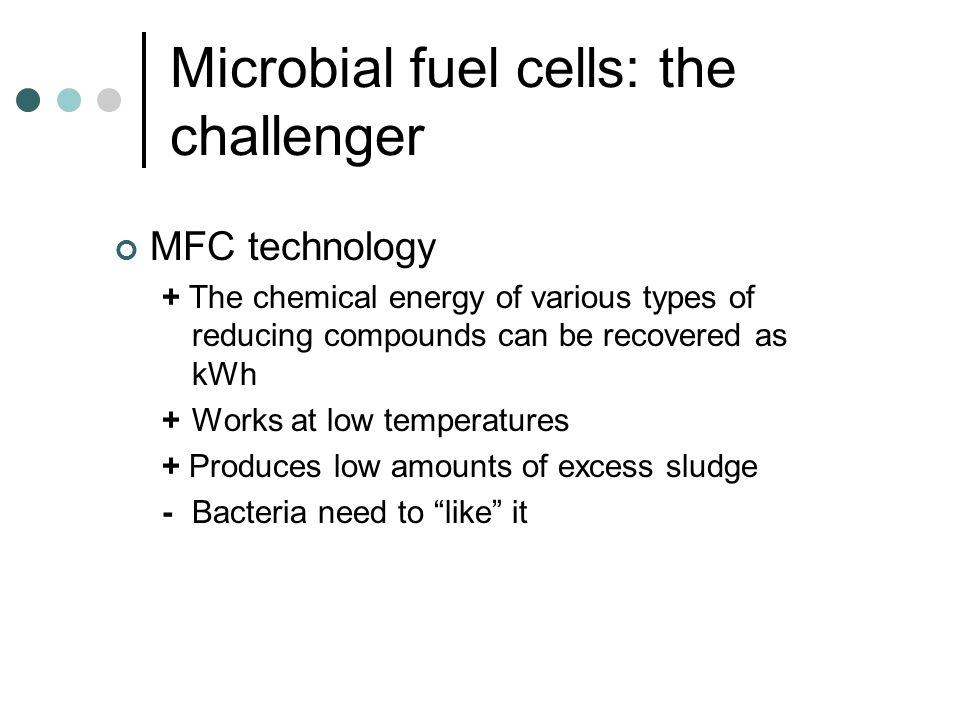 Microbial fuel cells: the challenger

MFC technology

+ The chemical energy of various types of reducing compounds can be recovered as kWh

+ Works at low temperatures

+ Produces low amounts of excess sludge

- Bacteria need to “like” it